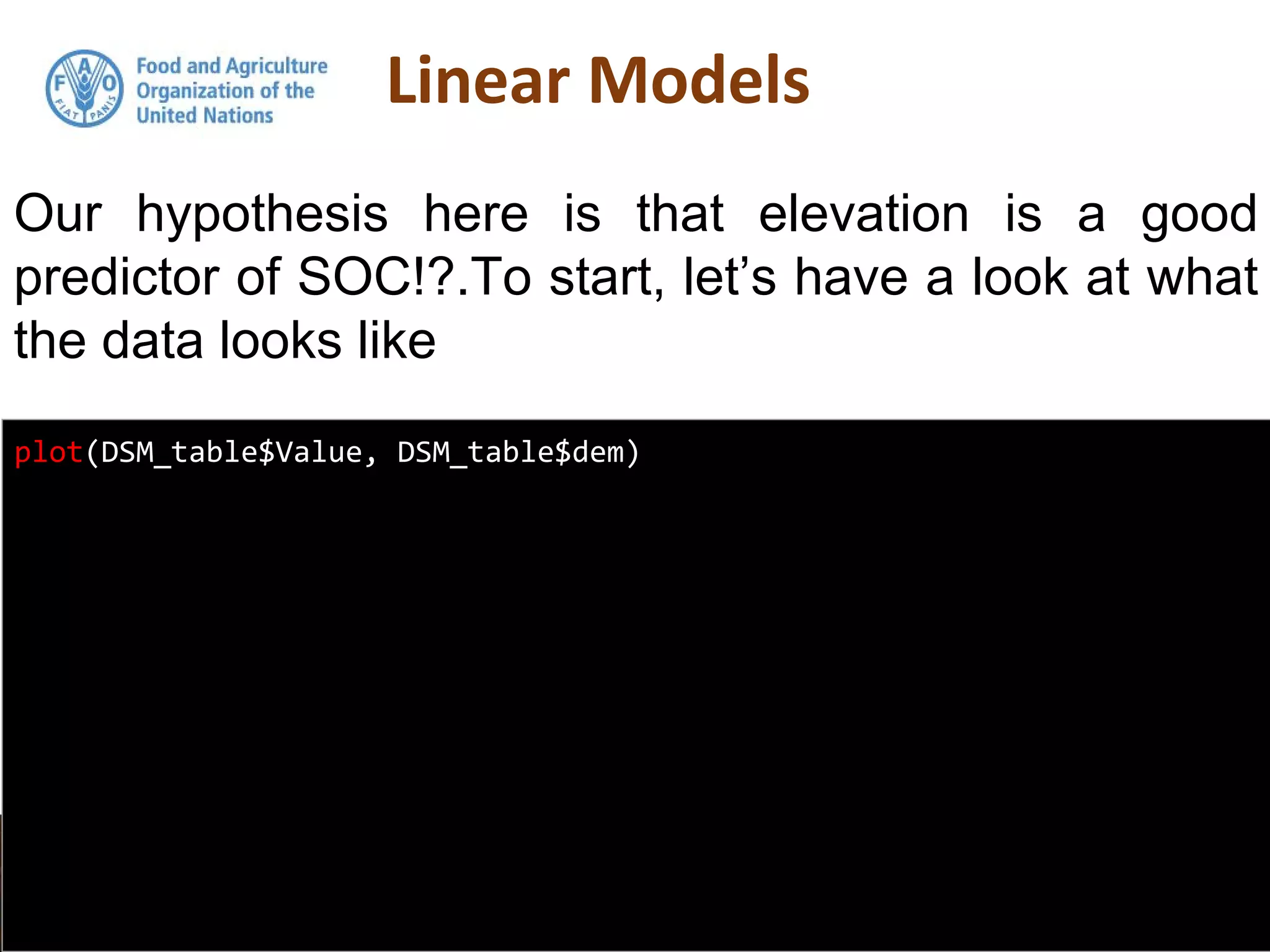 F A O
FIAT PANIS

Food and Agriculture Organization of the United Nations

Linear Models

Our hypothesis here is that elevation is a good predictor of SOC!?.To start, let’s have a look at what the data looks like

plot(DSM_table$Value, DSM_table$dem)